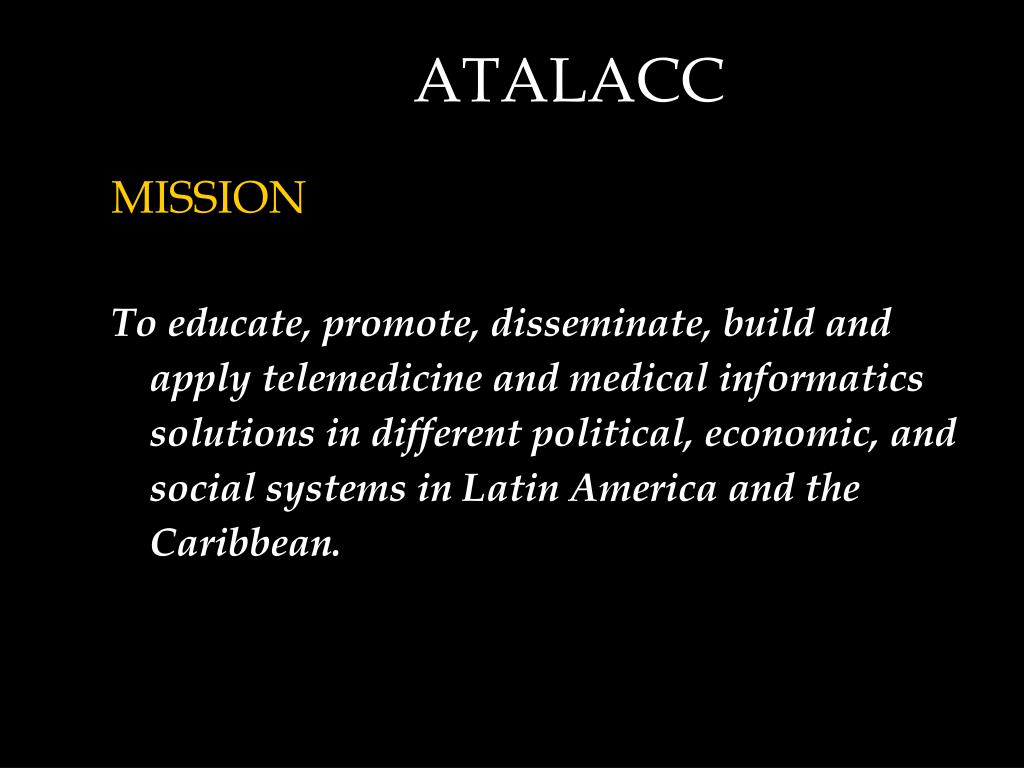 ATALACC

MISSION

To educate, promote, disseminate, build and apply telemedicine and medical informatics solutions in different political, economic, and social systems in Latin America and the Caribbean.